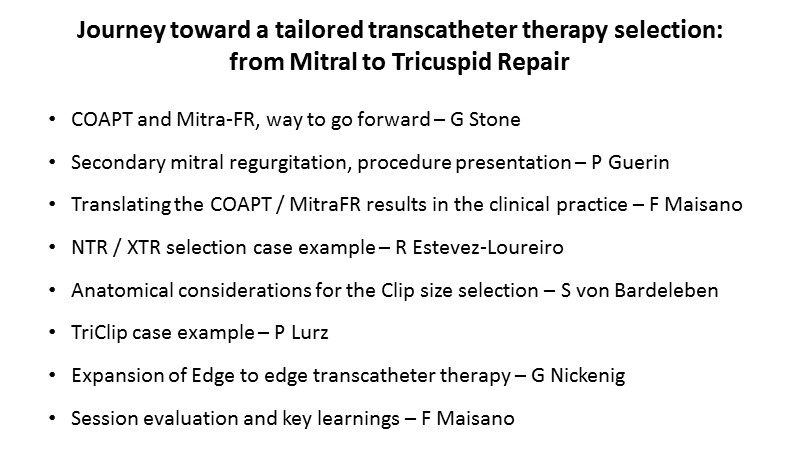 Journey toward a tailored transcatheter therapy selection: from Mitral to Tricuspid Repair

• COAPT and Mitra-FR, way to go forward – G Stone

• Secondary mitral regurgitation, procedure presentation – P Guerin

• Translating the COAPT / MitraFR results in the clinical practice – F Maisano

• NTR / XTR selection case example – R Estevez-Loureiro

• Anatomical considerations for the Clip size selection – S von Bardeleben

• TriClip case example – P Lurz

• Expansion of Edge to edge transcatheter therapy – G Nickenig

• Session evaluation and key learnings – F Maisano